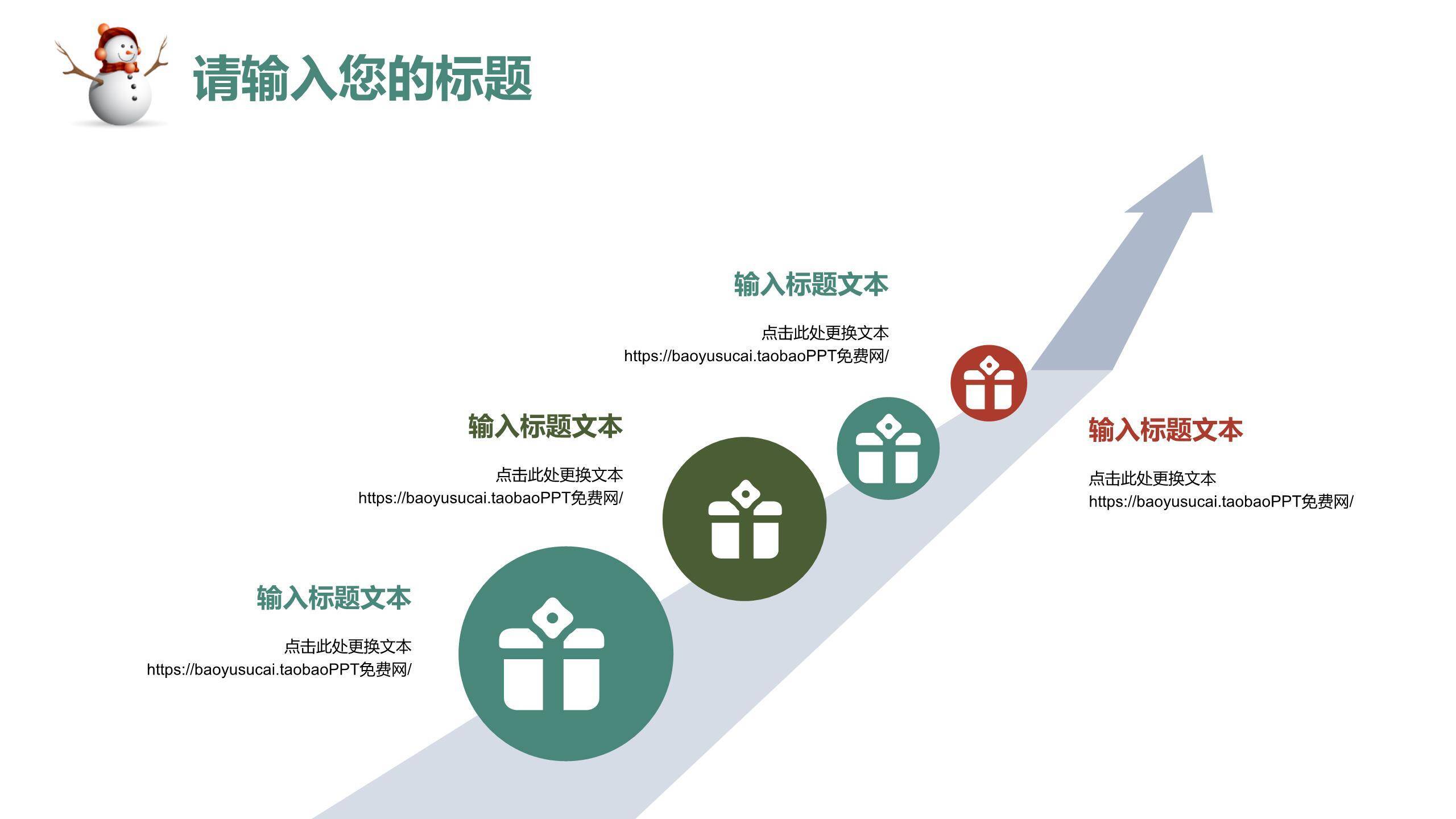 请输入您的标题

输入标题文本

点击此处更换文本
https://baoyusucai.taobaoPPT免费网/

输入标题文本

点击此处更换文本
https://baoyusucai.taobaoPPT免费网/

输入标题文本

点击此处更换文本
https://baoyusucai.taobaoPPT免费网/

输入标题文本

点击此处更换文本
https://baoyusucai.taobaoPPT免费网/